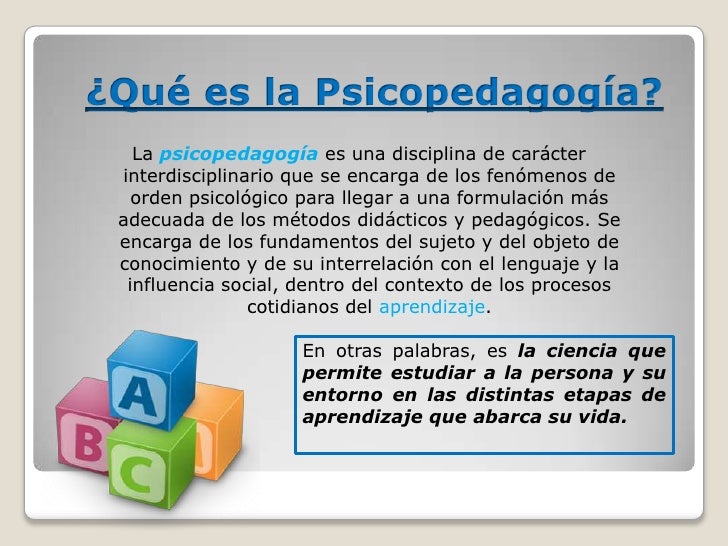 ¿Qué es la Psicopedagogía?

La psicopedagogía es una disciplina de carácter interdisciplinario que se encarga de los fenómenos de orden psicológico para llegar a una formulación más adecuada de los métodos didácticos y pedagógicos. Se encarga de los fundamentos del sujeto y del objeto de conocimiento y de su interrelación con el lenguaje y la influencia social, dentro del contexto de los procesos cotidianos del aprendizaje.

En otras palabras, es la ciencia que permite estudiar a la persona y su entorno en las distintas etapas de aprendizaje que abarca su vida.

A
B
C